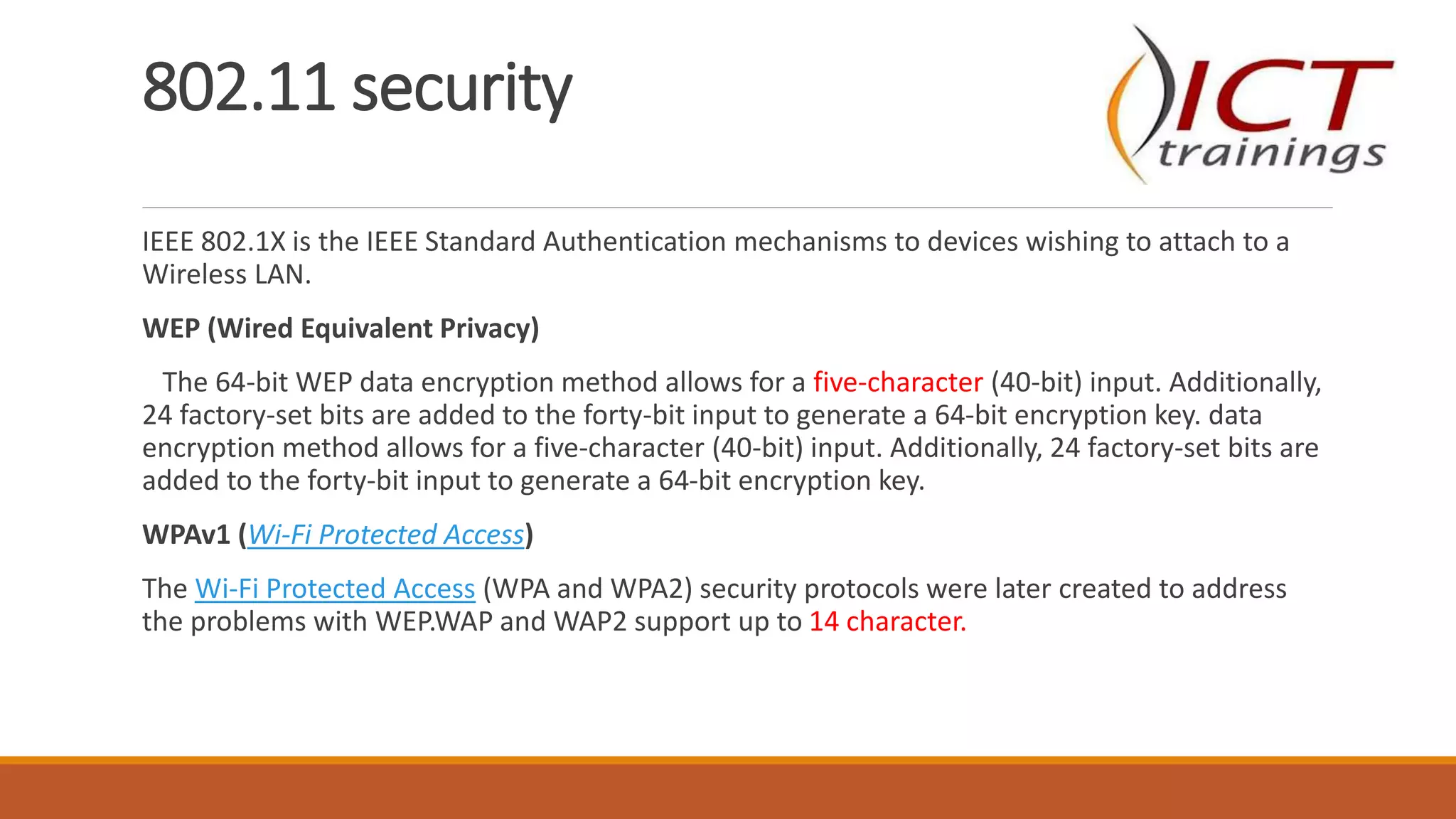 802.11 security

ICT trainings

IEEE 802.1X is the IEEE Standard Authentication mechanisms to devices wishing to attach to a Wireless LAN.

WEP (Wired Equivalent Privacy)

The 64-bit WEP data encryption method allows for a five-character (40-bit) input. Additionally, 24 factory-set bits are added to the forty-bit input to generate a 64-bit encryption key. data encryption method allows for a five-character (40-bit) input. Additionally, 24 factory-set bits are added to the forty-bit input to generate a 64-bit encryption key.

WPAv1 (Wi-Fi Protected Access)

The Wi-Fi Protected Access (WPA and WPA2) security protocols were later created to address the problems with WEP.WAP and WAP2 support up to 14 character.